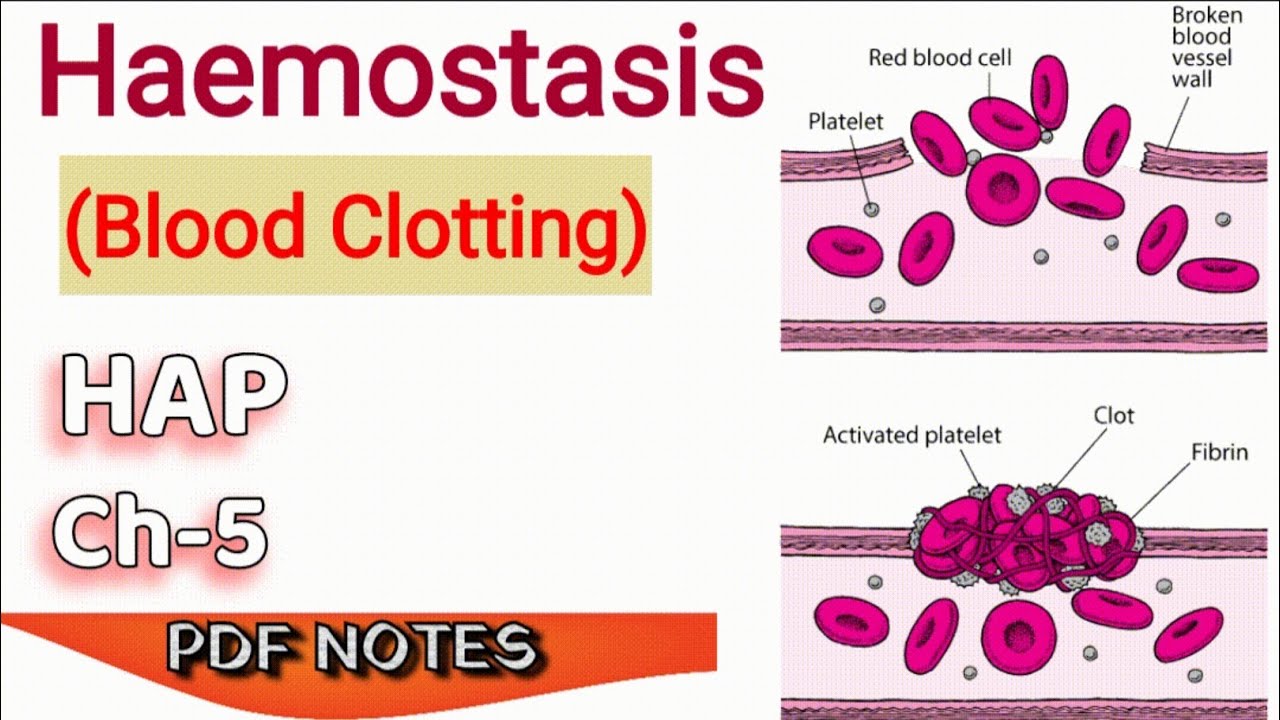 Haemostasis

(Blood Clotting)

HAP

Ch-5

PDF NOTES

Red blood cell

Broken blood vessel wall

Platelet

Activated platelet

Clot

Fibrin